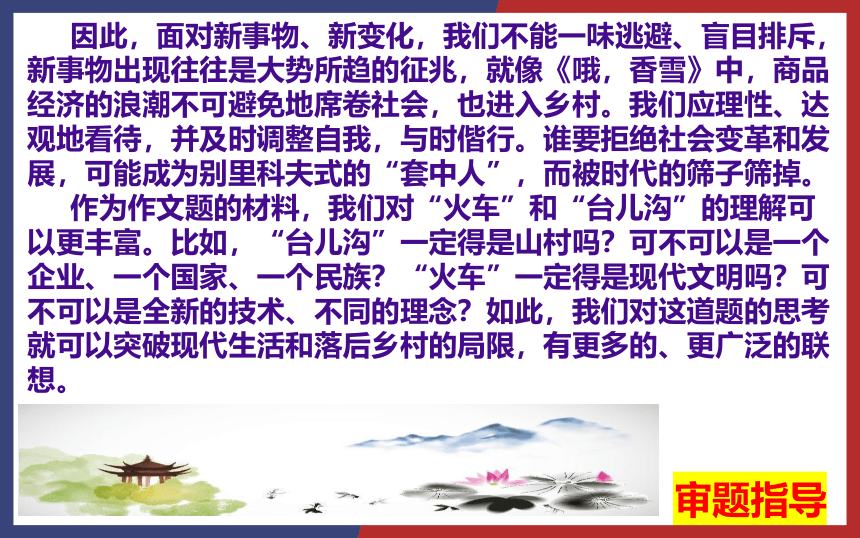 因此，面对新事物、新变化，我们不能一味逃避、盲目排斥，新事物出现往往是大势所趋的征兆，就像《哦，香雪》中，商品经济的浪潮不可避免地席卷社会，也进入乡村。我们应理性、达观地看待，并及时调整自我，与时偕行。谁要拒绝社会变革和发展，可能成为别里科夫式的“套中人”，而被时代的筛子筛掉。

作为作文题的材料，我们对“火车”和“台儿沟”的理解可以更丰富。比如，“台儿沟”一定得是山村吗？可不可以是一个企业、一个国家、一个民族？“火车”一定得是现代文明吗？可不可以是全新的技术、不同的理念？如此，我们对这道题的思考就可以突破现代生活和落后乡村的局限，有更多的、更广泛的联想。

审题指导